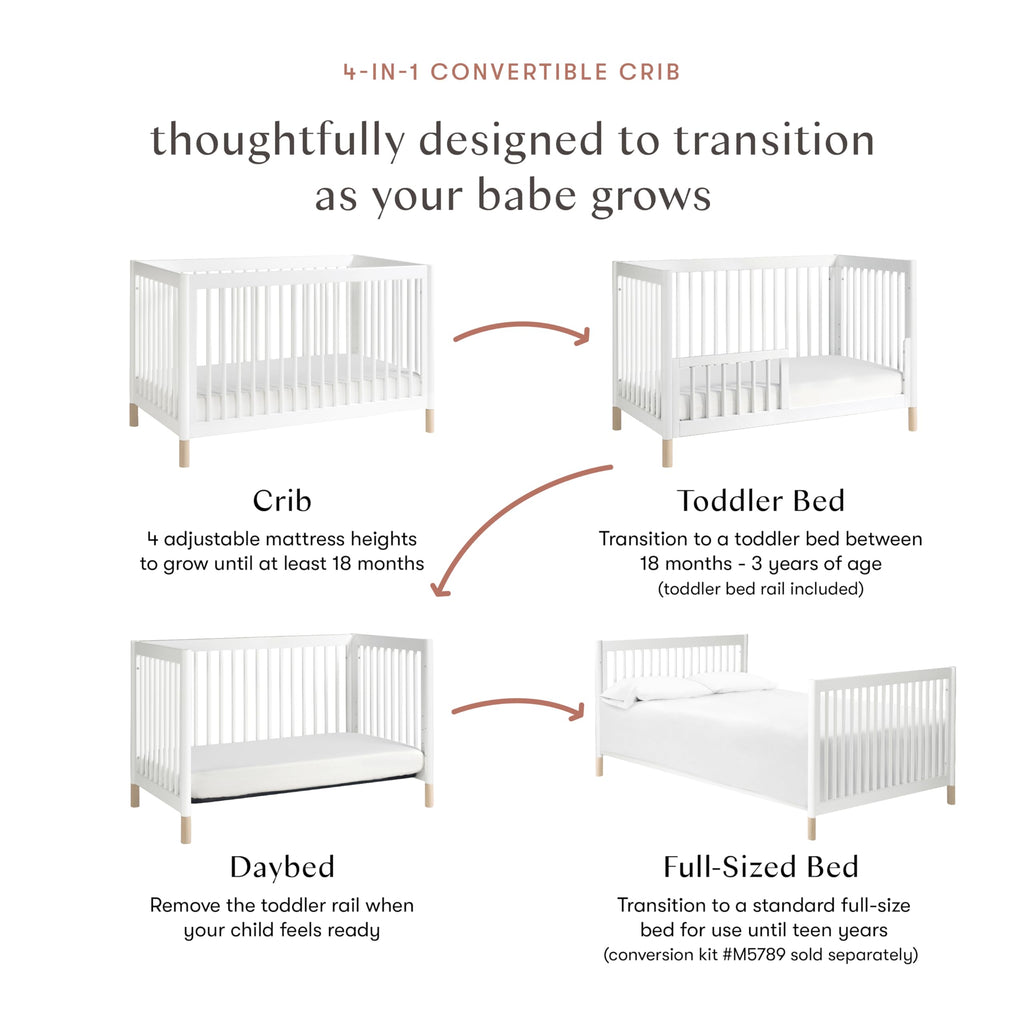 4-IN-1 CONVERTIBLE CRIB

thoughtfully designed to transition as your babe grows

Crib
4 adjustable mattress heights to grow until at least 18 months

Toddler Bed
Transition to a toddler bed between 18 months - 3 years of age
(toddler bed rail included)

Daybed
Remove the toddler rail when your child feels ready

Full-Sized Bed
Transition to a standard full-size bed for use until teen years
(conversion kit #M5789 sold separately)